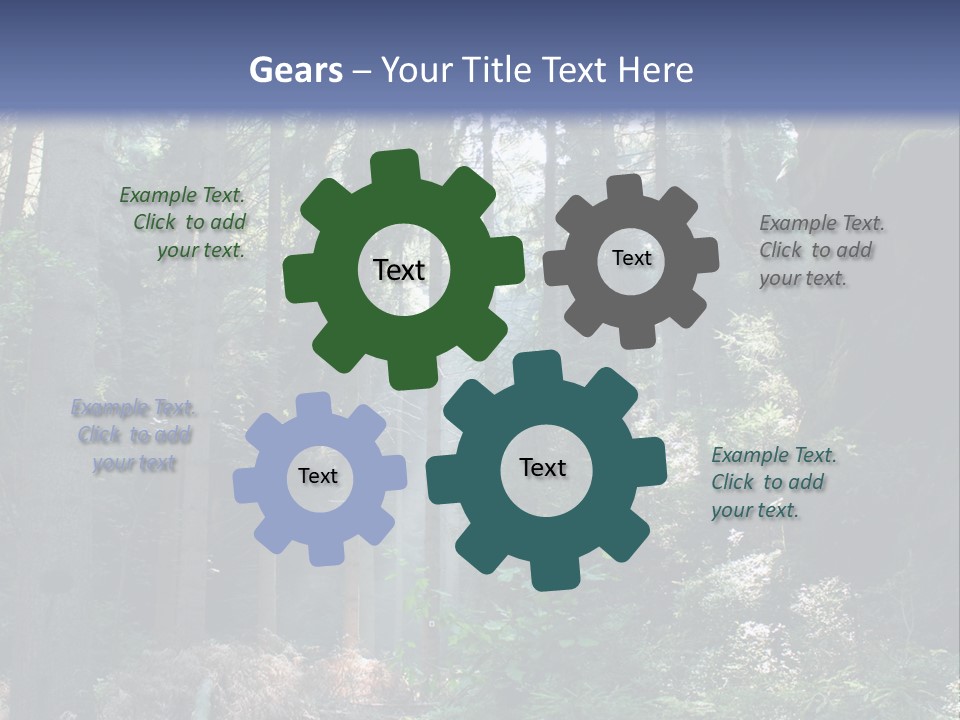 Gears – Your Title Text Here

Example Text. Click to add your text.

Text

Text

Example Text. Click to add your text.

Example Text. Click to add your text

Text

Text

Example Text. Click to add your text.